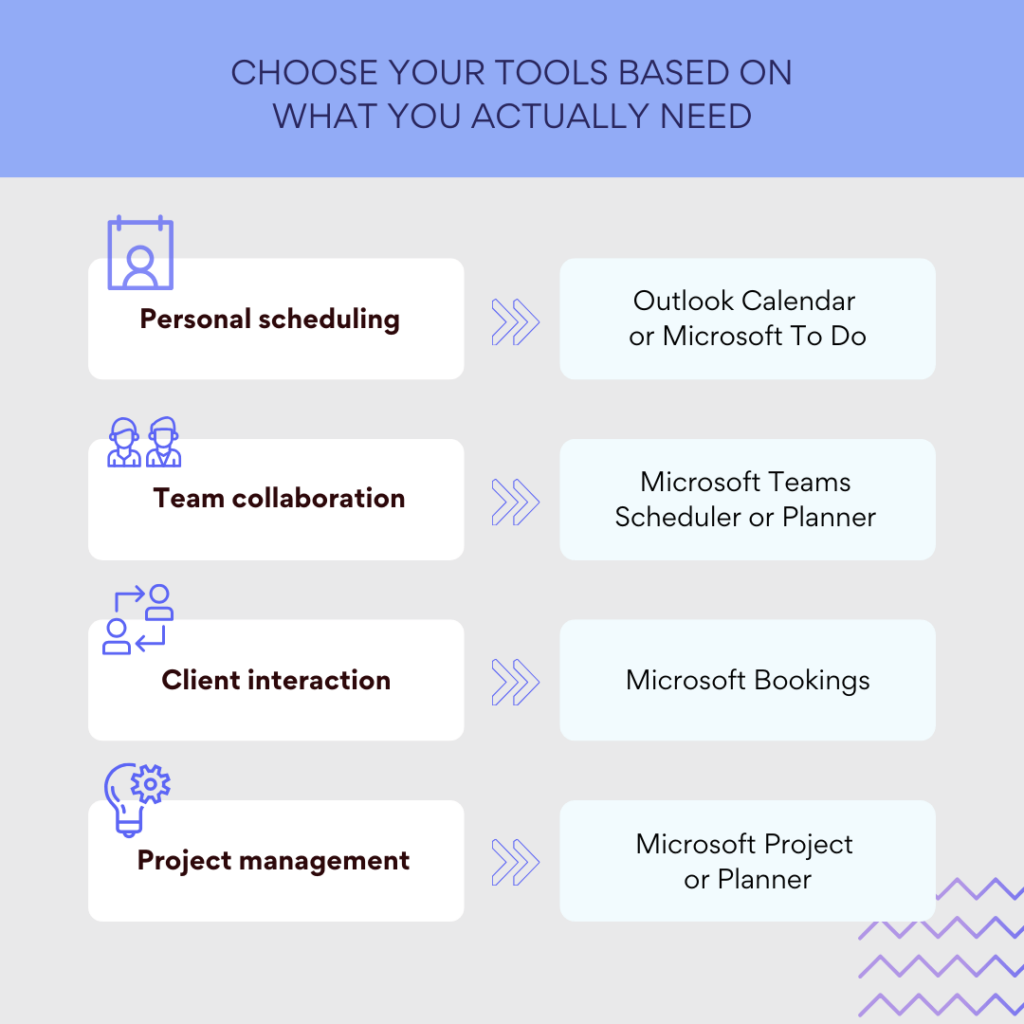 CHOOSE YOUR TOOLS BASED ON WHAT YOU ACTUALLY NEED

Personal scheduling

Outlook Calendar or Microsoft To Do

Team collaboration

Microsoft Teams Scheduler or Planner

Client interaction

Microsoft Bookings

Project management

Microsoft Project or Planner